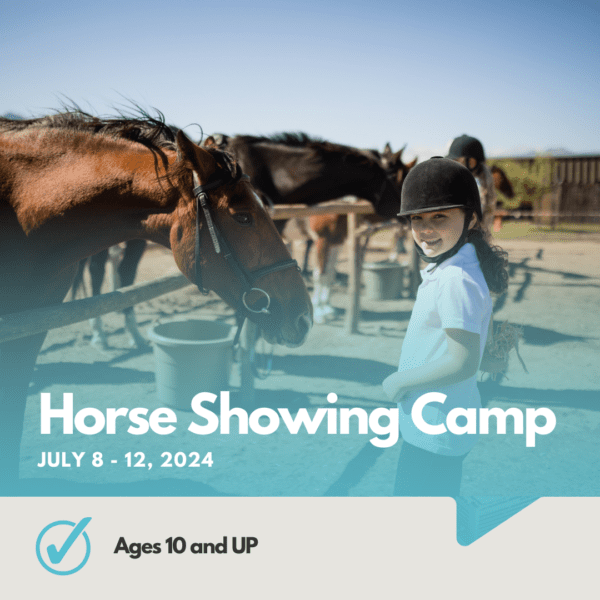 Horse Showing Camp
JULY 8 - 12, 2024

Ages 10 and UP